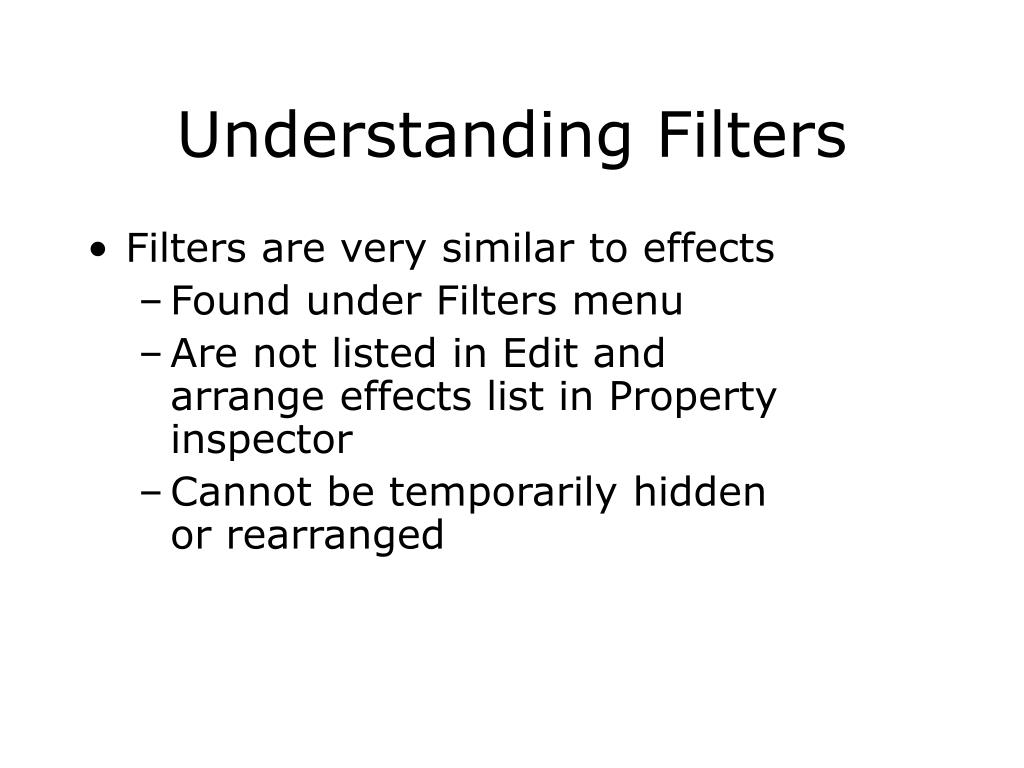 Understanding Filters

• Filters are very similar to effects
  – Found under Filters menu
  – Are not listed in Edit and arrange effects list in Property inspector
  – Cannot be temporarily hidden or rearranged